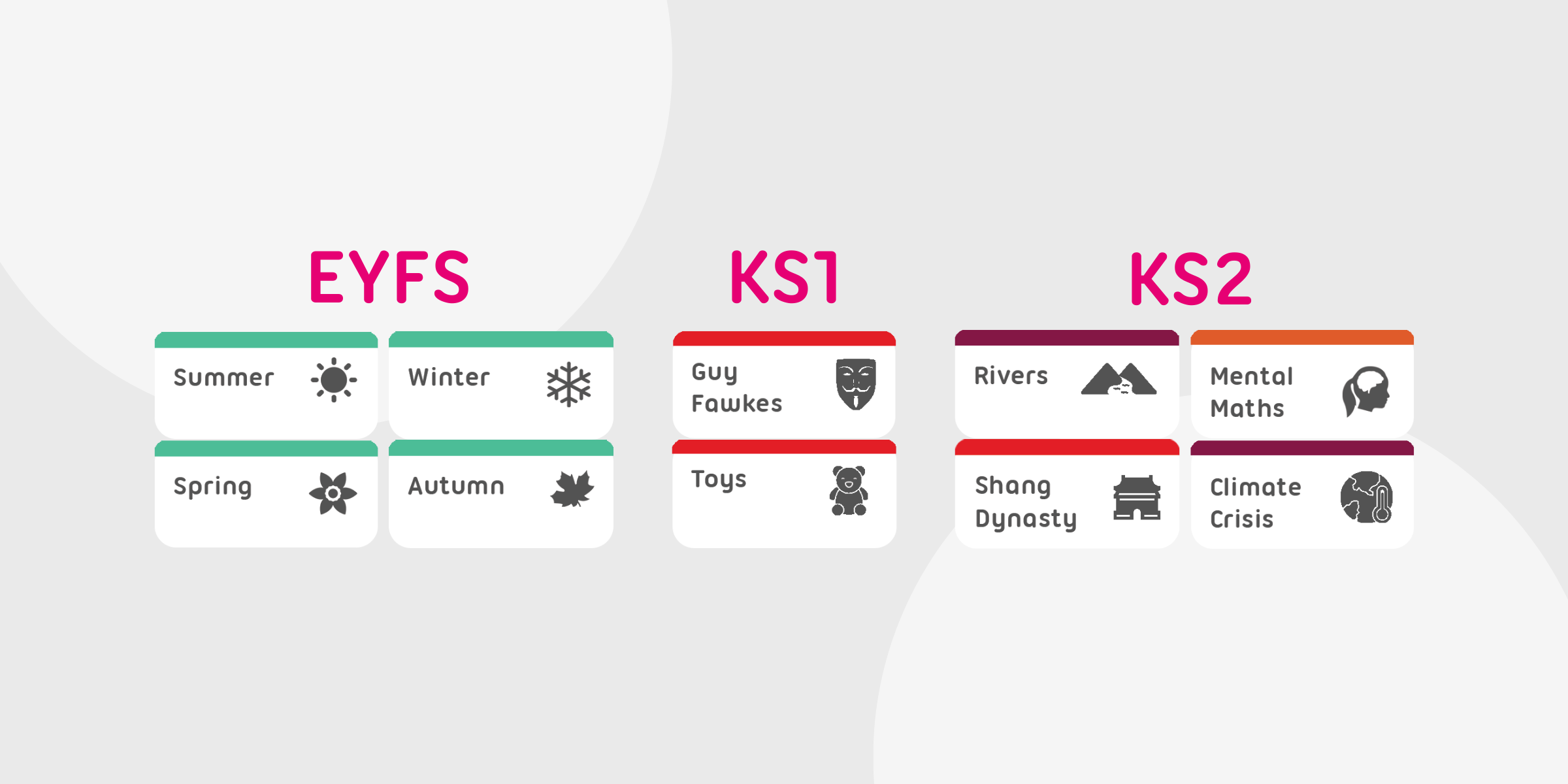 EYFS

Summer

Winter

Spring

Autumn

KS1

Guy Fawkes

Toys

KS2

Rivers

Mental Maths

Shang Dynasty

Climate Crisis